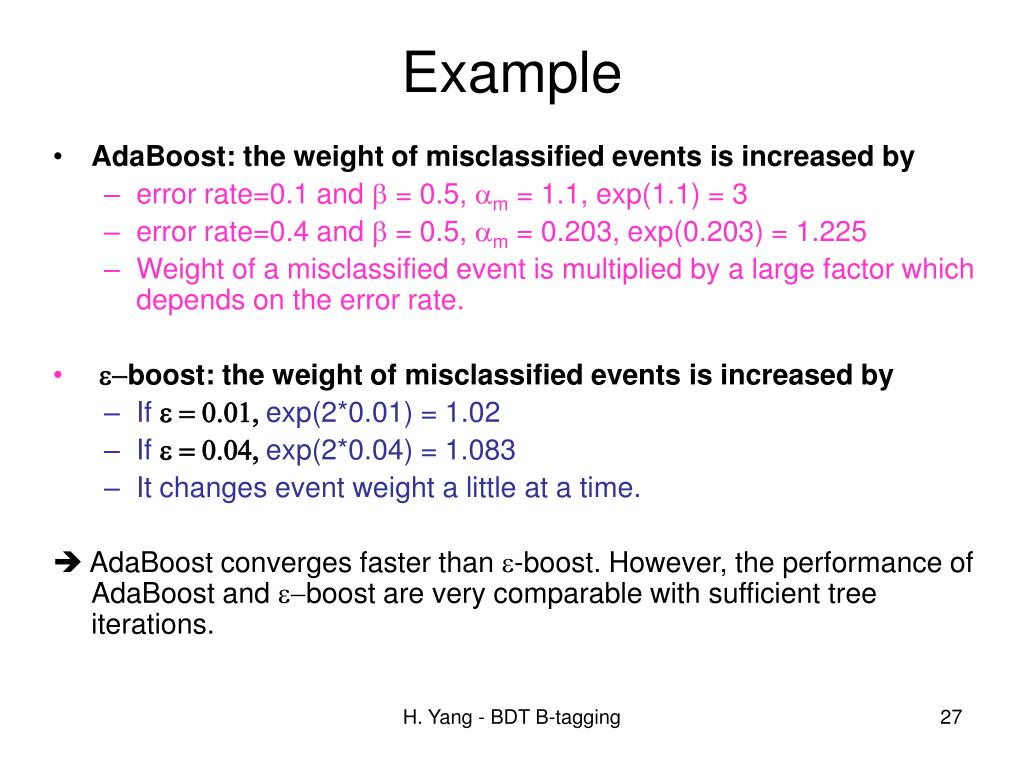 Example

• AdaBoost: the weight of misclassified events is increased by
– error rate=0.1 and $\beta$ = 0.5, $\alpha_m$ = 1.1, exp(1.1) = 3
– error rate=0.4 and $\beta$ = 0.5, $\alpha_m$ = 0.203, exp(0.203) = 1.225
– Weight of a misclassified event is multiplied by a large factor which depends on the error rate.

• $\varepsilon$–boost: the weight of misclassified events is increased by
– If $\varepsilon = 0.01$, exp(2*0.01) = 1.02
– If $\varepsilon = 0.04$, exp(2*0.04) = 1.083
– It changes event weight a little at a time.

➔ AdaBoost converges faster than $\varepsilon$-boost. However, the performance of AdaBoost and $\varepsilon$–boost are very comparable with sufficient tree iterations.

H. Yang - BDT B-tagging

27